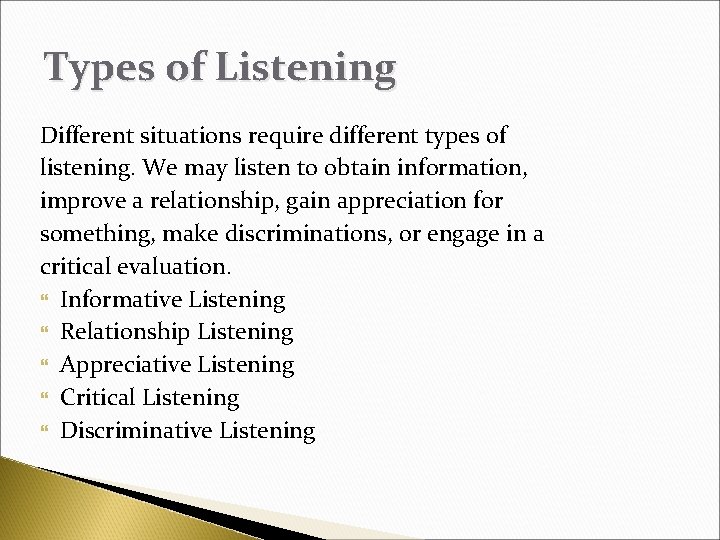 Types of Listening

Different situations require different types of listening. We may listen to obtain information, improve a relationship, gain appreciation for something, make discriminations, or engage in a critical evaluation.

- Informative Listening
- Relationship Listening
- Appreciative Listening
- Critical Listening
- Discriminative Listening